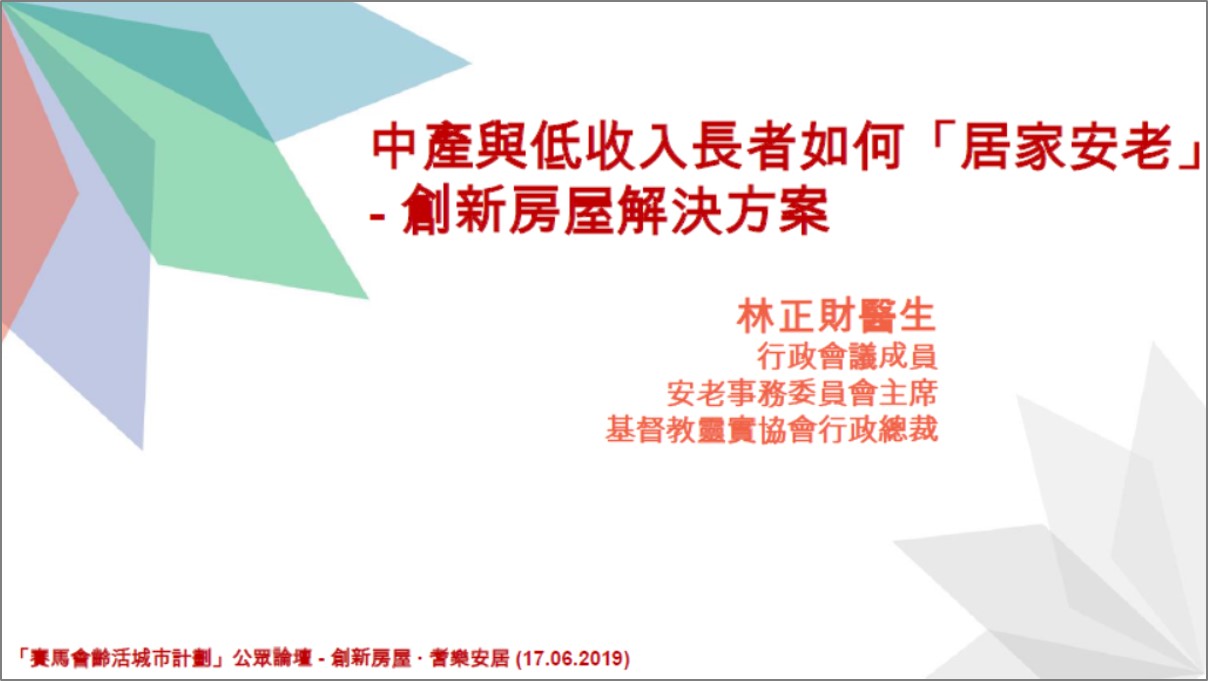 中產與低收入長者如何「居家安老」
- 創新房屋解決方案

林正財醫生
行政會議成員
安老事務委員會主席
基督教靈實協會行政總裁

「賽馬會齡活城市計劃」公眾論壇 - 創新房屋 · 耆樂安居 (17.06.2019)